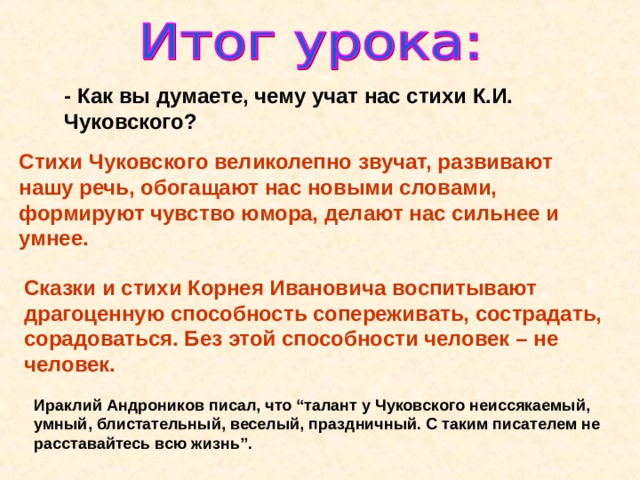 Итог урока:

- Как вы думаете, чему учат нас стихи К.И. Чуковского?

Стихи Чуковского великолепно звучат, развивают нашу речь, обогащают нас новыми словами, формируют чувство юмора, делают нас сильнее и умнее.

Сказки и стихи Корнея Ивановича воспитывают драгоценную способность сопереживать, сострадать, сорадоваться. Без этой способности человек – не человек.

Ираклий Андроников писал, что “талант у Чуковского неиссякаемый, умный, блистательный, веселый, праздничный. С таким писателем не расставайтесь всю жизнь”.